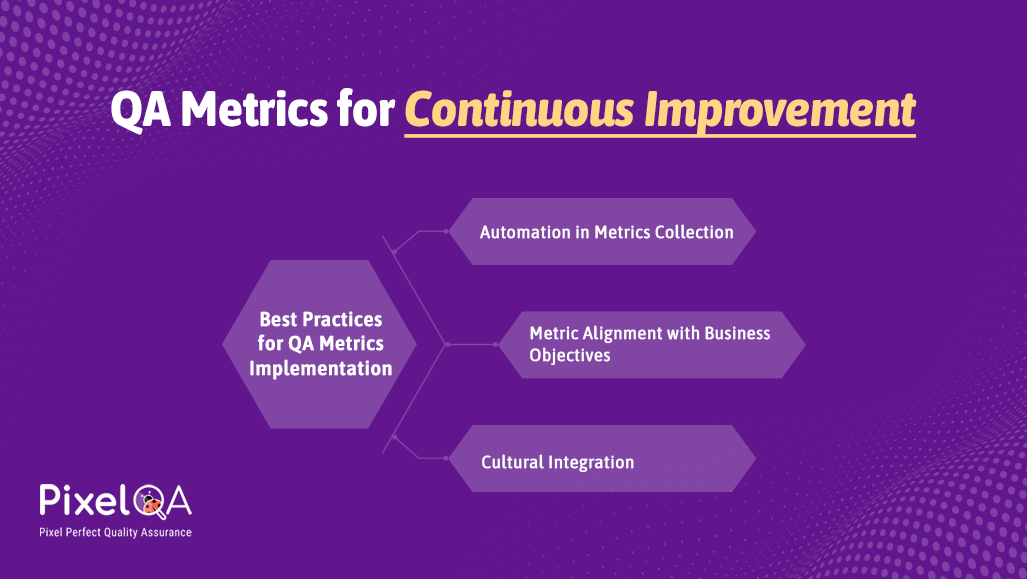 QA Metrics for Continuous Improvement

Best Practices for QA Metrics Implementation

Automation in Metrics Collection

Metric Alignment with Business Objectives

Cultural Integration

PixelQA
Pixel Perfect Quality Assurance